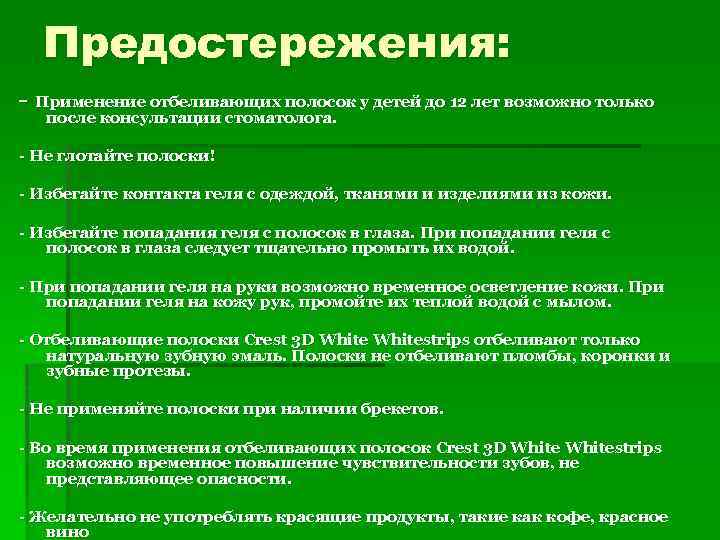 Предостережения:

- Применение отбеливающих полосок у детей до 12 лет возможно только после консультации стоматолога.

- Не глотайте полоски!

- Избегайте контакта геля с одеждой, тканями и изделиями из кожи.

- Избегайте попадания геля с полосок в глаза. При попадании геля с полосок в глаза следует тщательно промыть их водой.

- При попадании геля на руки возможно временное осветление кожи. При попадании геля на кожу рук, промойте их теплой водой с мылом.

- Отбеливающие полоски Crest 3D White Whitestrips отбеливают только натуральную зубную эмаль. Полоски не отбеливают пломбы, коронки и зубные протезы.

- Не применяйте полоски при наличии брекетов.

- Во время применения отбеливающих полосок Crest 3D White Whitestrips возможно временное повышение чувствительности зубов, не представляющее опасности.

- Желательно не употреблять красящие продукты, такие как кофе, красное вино